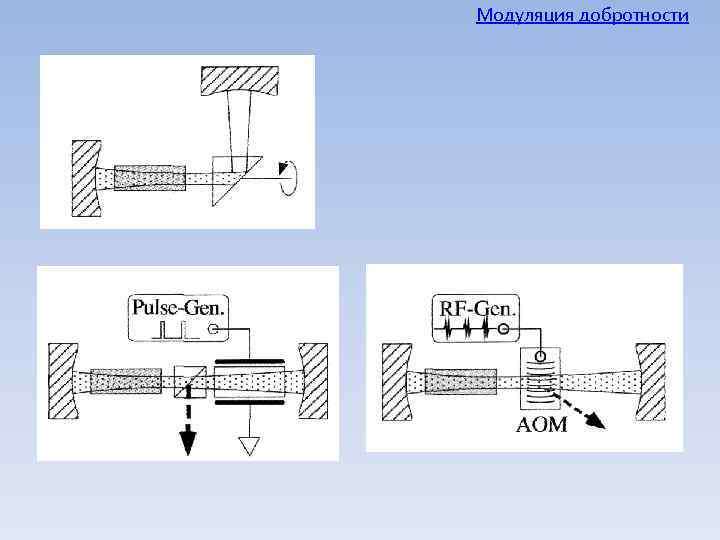 Модуляция добротности

Pulse-Gen.

RF-Gen.

AOM